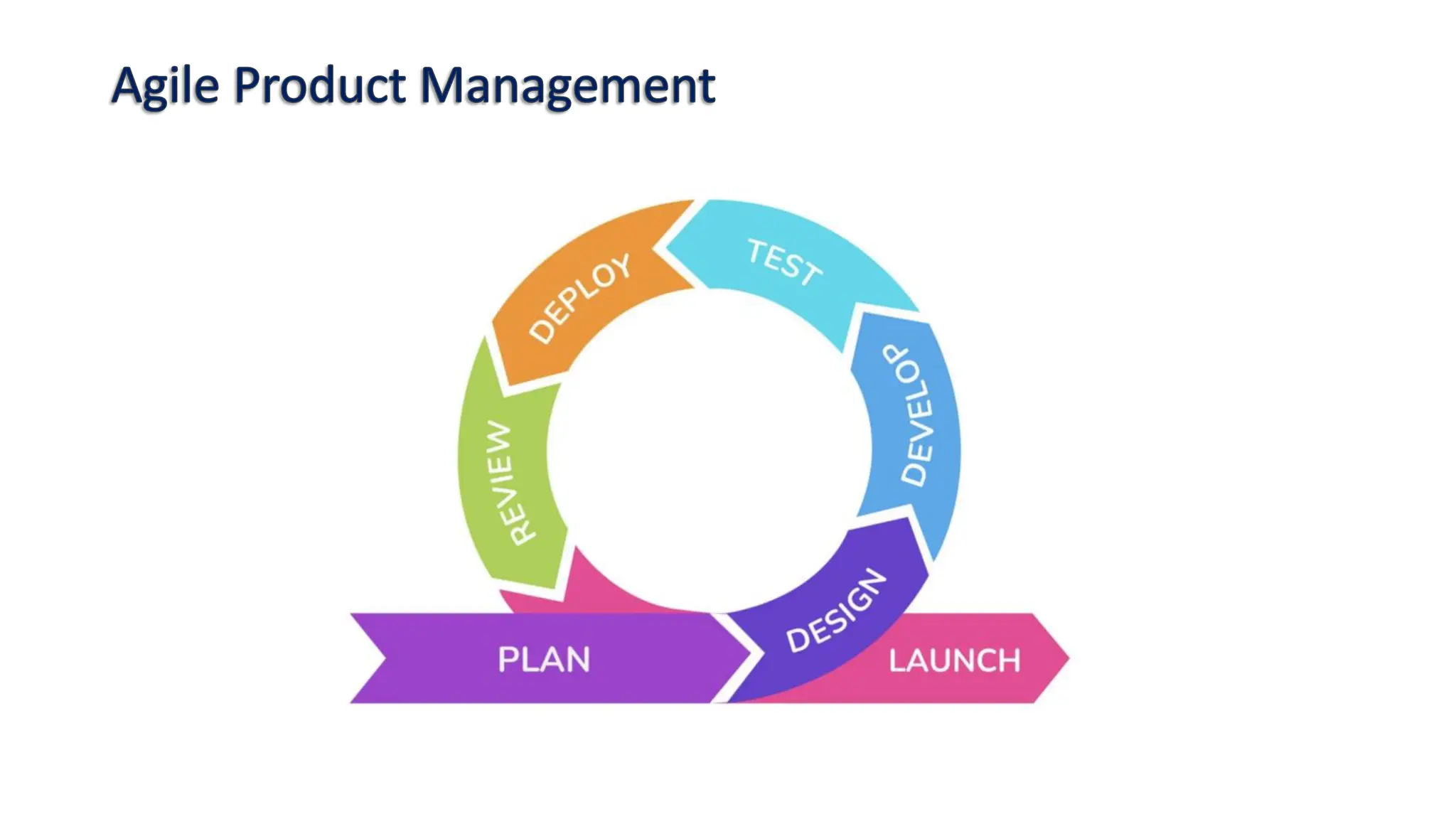 Agile Product Management

PLAN

DESIGN

DEVELOP

TEST

DEPLOY

REVIEW

LAUNCH